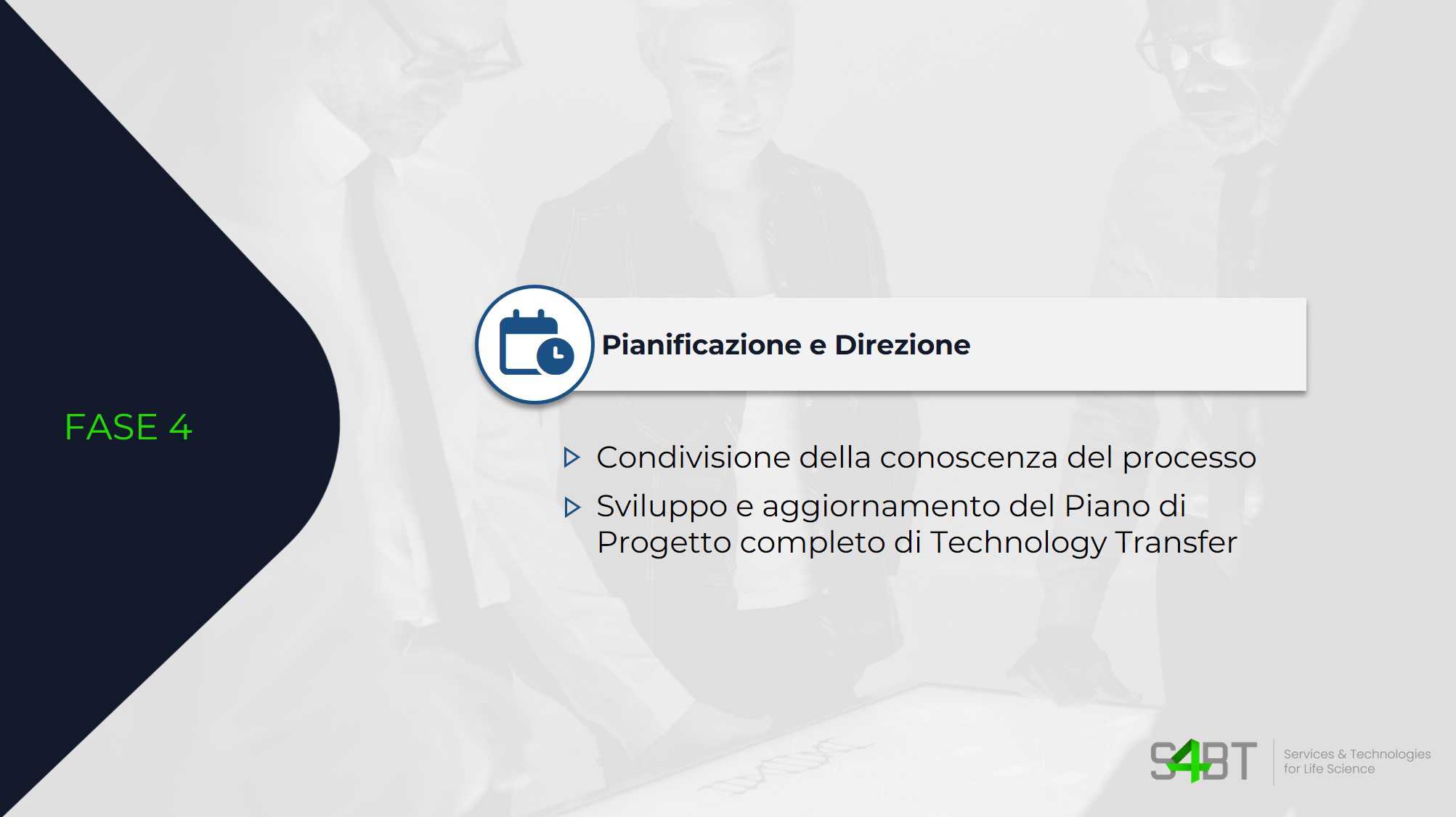 FASE 4

Pianificazione e Direzione

Condivisione della conoscenza del processo

Sviluppo e aggiornamento del Piano di Progetto completo di Technology Transfer

S4BT

Services & Technologies for Life Science